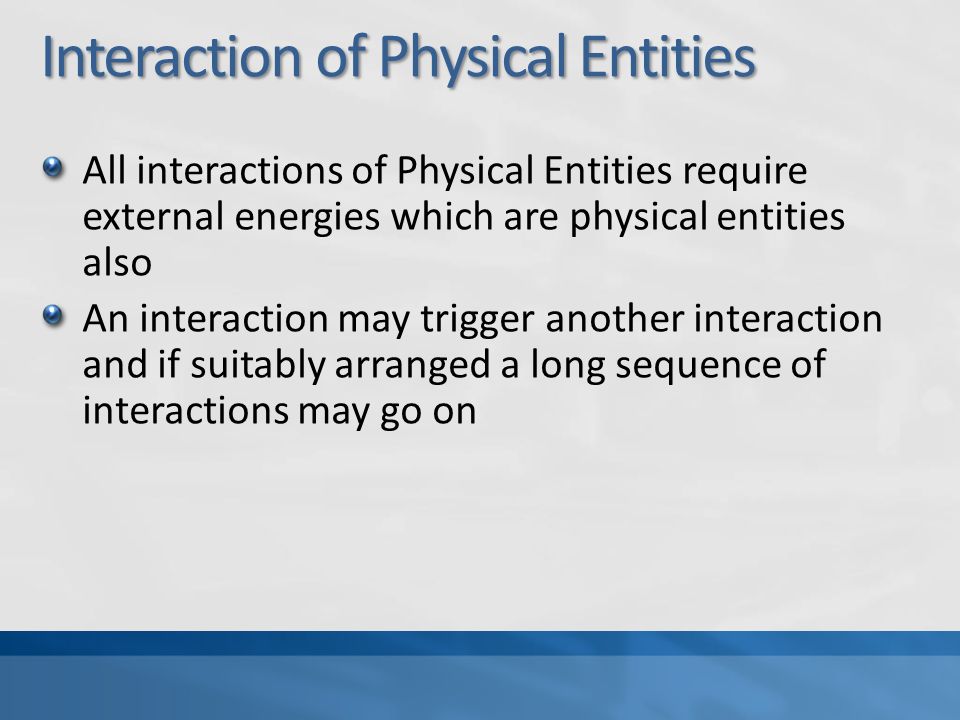 Interaction of Physical Entities

All interactions of Physical Entities require external energies which are physical entities also

An interaction may trigger another interaction and if suitably arranged a long sequence of interactions may go on